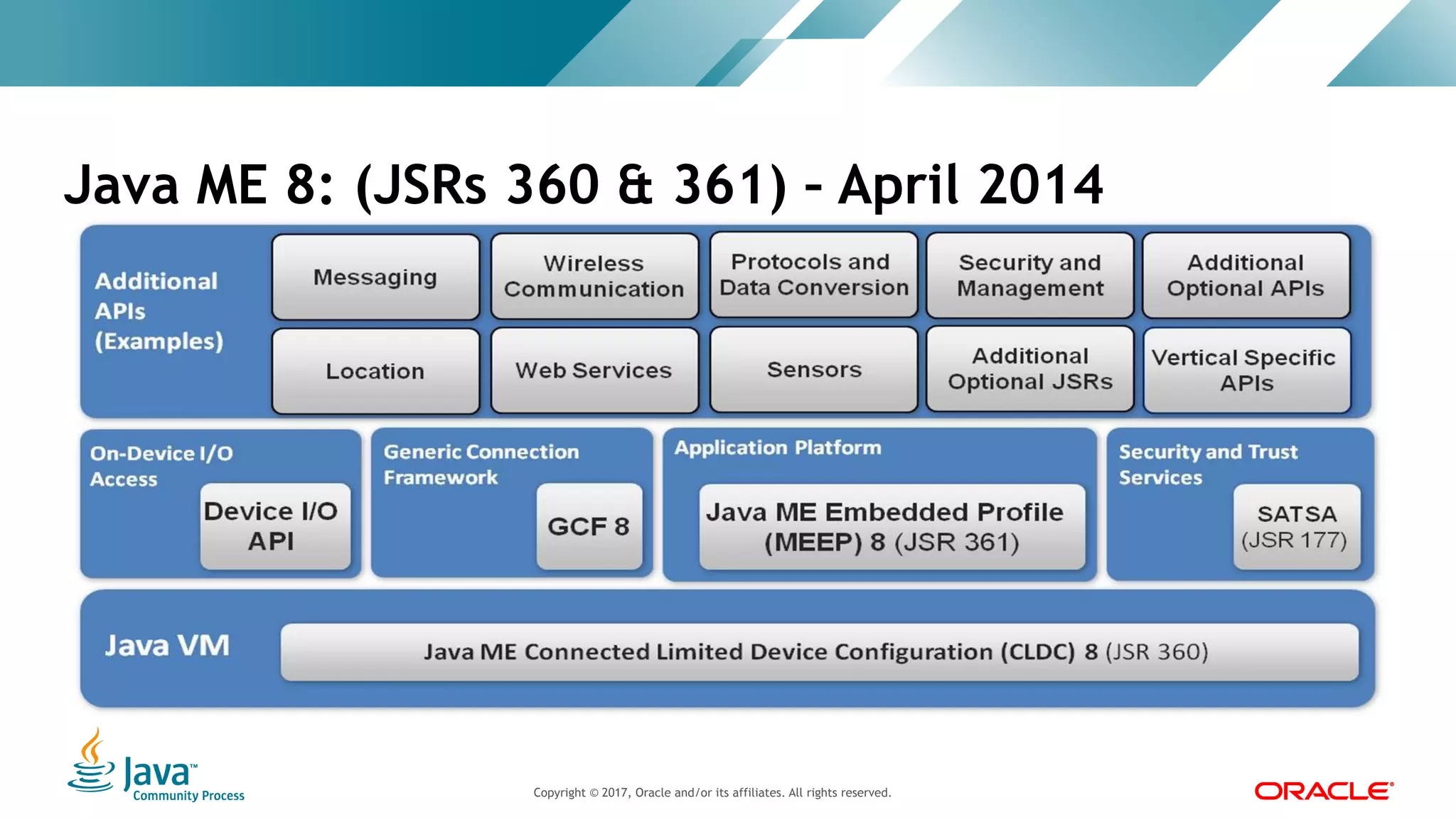 Java ME 8: (JSRs 360 & 361) - April 2014

Additional APIs (Examples)

Messaging

Wireless Communication

Protocols and Data Conversion

Security and Management

Additional Optional APIs

Location

Web Services

Sensors

Additional Optional JSRs

Vertical Specific APIs

On-Device I/O Access

Device I/O API

Generic Connection Framework

GCF 8

Application Platform

Java ME Embedded Profile (MEEP) 8 (JSR 361)

Security and Trust Services

SATSA (JSR 177)

Java VM

Java ME Connected Limited Device Configuration (CLDC) 8 (JSR 360)

Java™ Community Process

Copyright © 2017, Oracle and/or its affiliates. All rights reserved.

ORACLE®